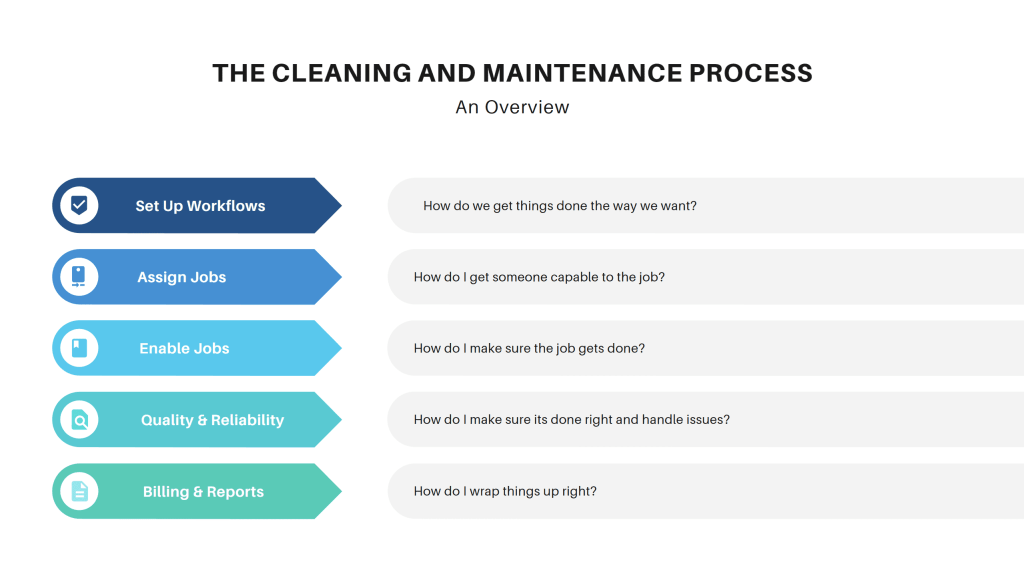 THE CLEANING AND MAINTENANCE PROCESS
An Overview

Set Up Workflows

How do we get things done the way we want?

Assign Jobs

How do I get someone capable to the job?

Enable Jobs

How do I make sure the job gets done?

Quality & Reliability

How do I make sure its done right and handle issues?

Billing & Reports

How do I wrap things up right?